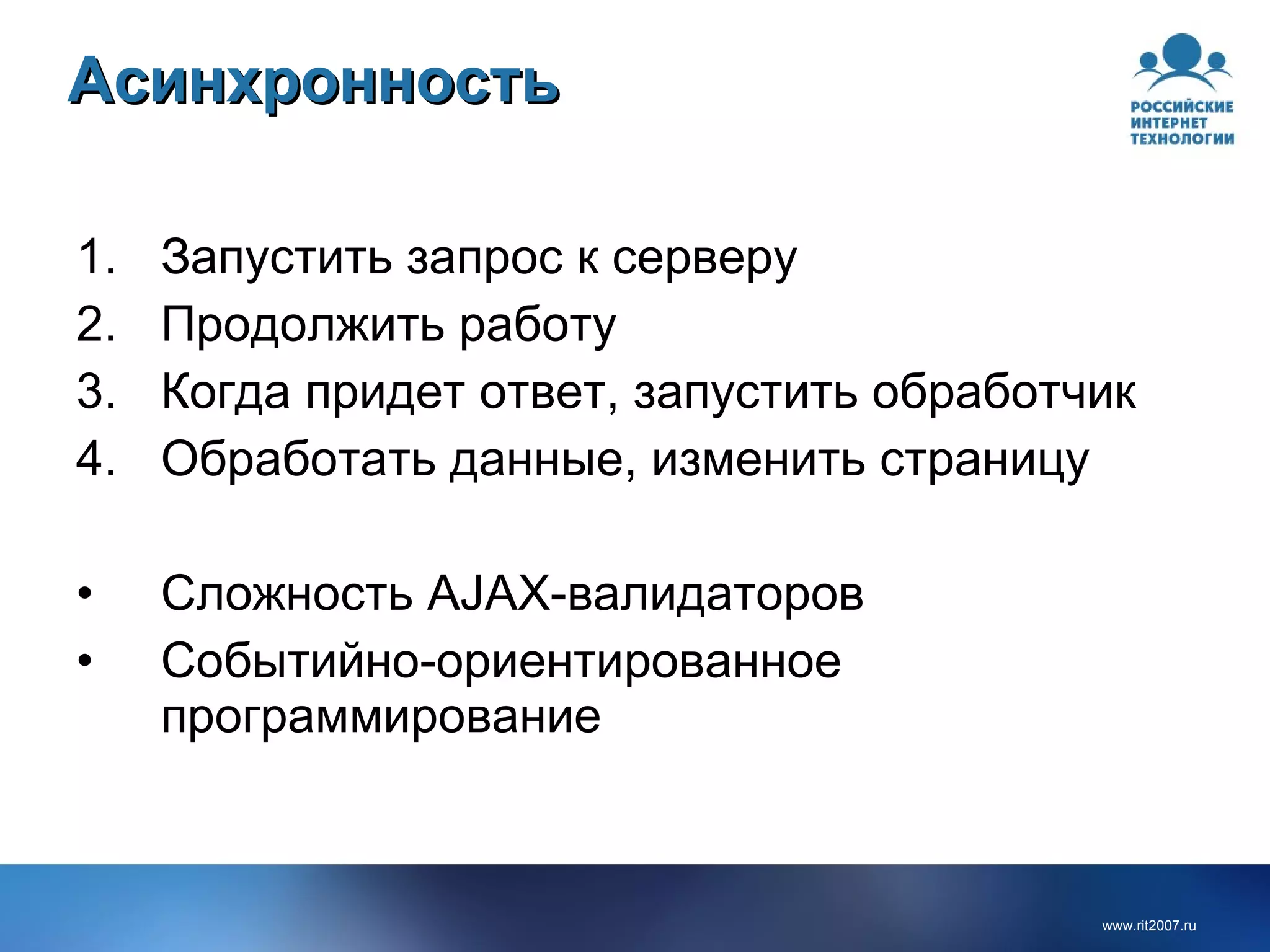 Асинхронность

РОССИЙСКИЕ ИНТЕРНЕТ ТЕХНОЛОГИИ

1. Запустить запрос к серверу
2. Продолжить работу
3. Когда придет ответ, запустить обработчик
4. Обработать данные, изменить страницу

• Сложность AJAX-валидаторов
• Событийно-ориентированное программирование

www.rit2007.ru